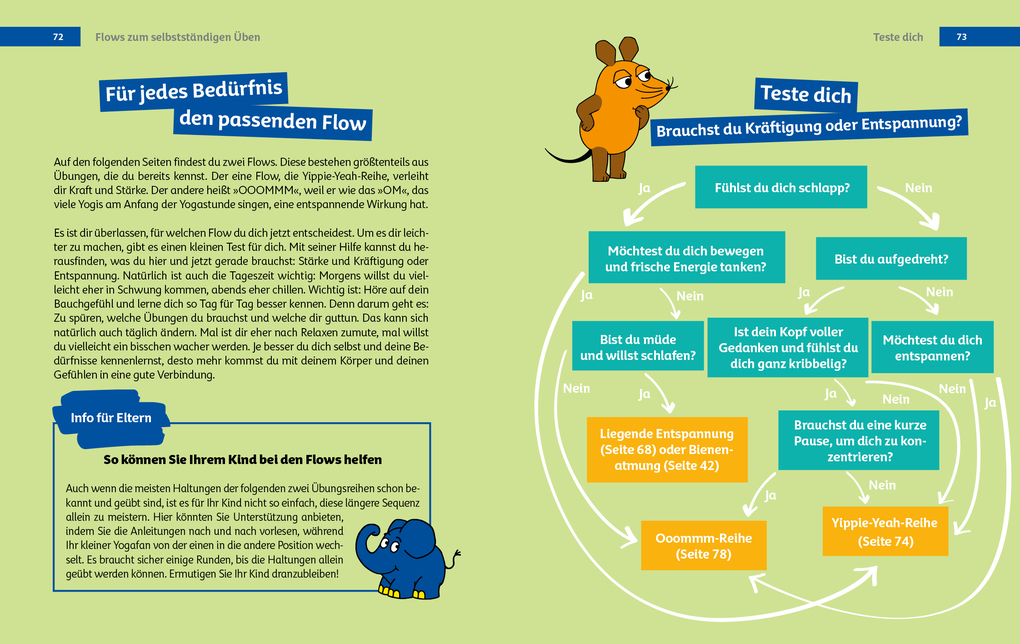 72 Flows zum selbstständigen Üben

Für jedes Bedürfnis den passenden Flow

Auf den folgenden Seiten findest du zwei Flows. Diese bestehen größtenteils aus Übungen, die du bereits kennst. Der eine Flow, die Yippie-Yeah-Reihe, verleiht dir Kraft und Stärke. Der andere heißt »OOOMMM«, weil er wie das »OM«, das viele Yogis am Anfang der Yogastunde singen, eine entspannende Wirkung hat.

Es ist dir überlassen, für welchen Flow du dich jetzt entscheidest. Um es dir leichter zu machen, gibt es einen kleinen Test für dich. Mit seiner Hilfe kannst du herausfinden, was du hier und jetzt gerade brauchst: Stärke und Kräftigung oder Entspannung. Natürlich ist auch die Tageszeit wichtig: Morgens willst du vielleicht eher in Schwung kommen, abends eher chillen. Wichtig ist: Höre auf dein Bauchgefühl und lerne dich so Tag für Tag besser kennen. Denn darum geht es: Zu spüren, welche Übungen du brauchst und welche dir guttun. Das kann sich natürlich auch täglich ändern. Mal ist dir eher nach Relaxen zumute, mal willst du vielleicht ein bisschen wacher werden. Je besser du dich selbst und deine Bedürfnisse kennenlernst, desto mehr kommst du mit deinem Körper und deinen Gefühlen in eine gute Verbindung.

Info für Eltern

So können Sie Ihrem Kind bei den Flows helfen

Auch wenn die meisten Haltungen der folgenden zwei Übungsreihen schon bekannt und geübt sind, ist es für Ihr Kind nicht so einfach, diese längere Sequenz allein zu meistern. Hier könnten Sie Unterstützung anbieten, indem Sie die Anleitungen nach und nach vorlesen, während Ihr kleiner Yogafan von der einen in die andere Position wechselt. Es braucht sicher einige Runden, bis die Haltungen allein geübt werden können. Ermutigen Sie Ihr Kind dranzubleiben!

Teste dich 73

Teste dich
Brauchst du Kräftigung oder Entspannung?

Fühlst du dich schlapp?
Ja
Nein
Möchtest du dich bewegen und frische Energie tanken?
Bist du aufgedreht?
Ja
Nein
Ja
Nein
Bist du müde und willst schlafen?
Ist dein Kopf voller Gedanken und fühlst du dich ganz kribbelig?
Möchtest du dich entspannen?
Nein
Ja
Nein
Nein
Ja
Liegende Entspannung (Seite 68) oder Bienenatmung (Seite 42)
Brauchst du eine kurze Pause, um dich zu konzentrieren?
Ja
Nein
Ooommm-Reihe (Seite 78)
Yippie-Yeah-Reihe (Seite 74)